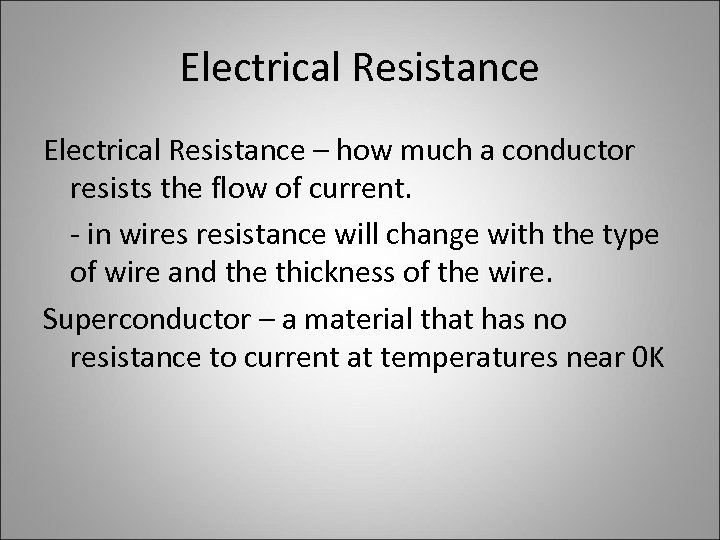 Electrical Resistance

Electrical Resistance – how much a conductor resists the flow of current.

- in wires resistance will change with the type of wire and the thickness of the wire.

Superconductor – a material that has no resistance to current at temperatures near 0K